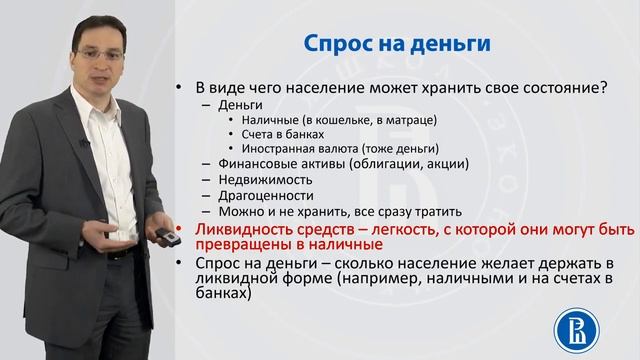 Спрос на деньги

• В виде чего население может хранить свое состояние?
– Деньги
• Наличные (в кошельке, в матраце)
• Счета в банках
• Иностранная валюта (тоже деньги)
– Финансовые активы (облигации, акции)
– Недвижимость
– Драгоценности
– Можно и не хранить, все сразу тратить
• Ликвидность средств – легкость, с которой они могут быть превращены в наличные
• Спрос на деньги – сколько население желает держать в ликвидной форме (например, наличными и на счетах в банках)